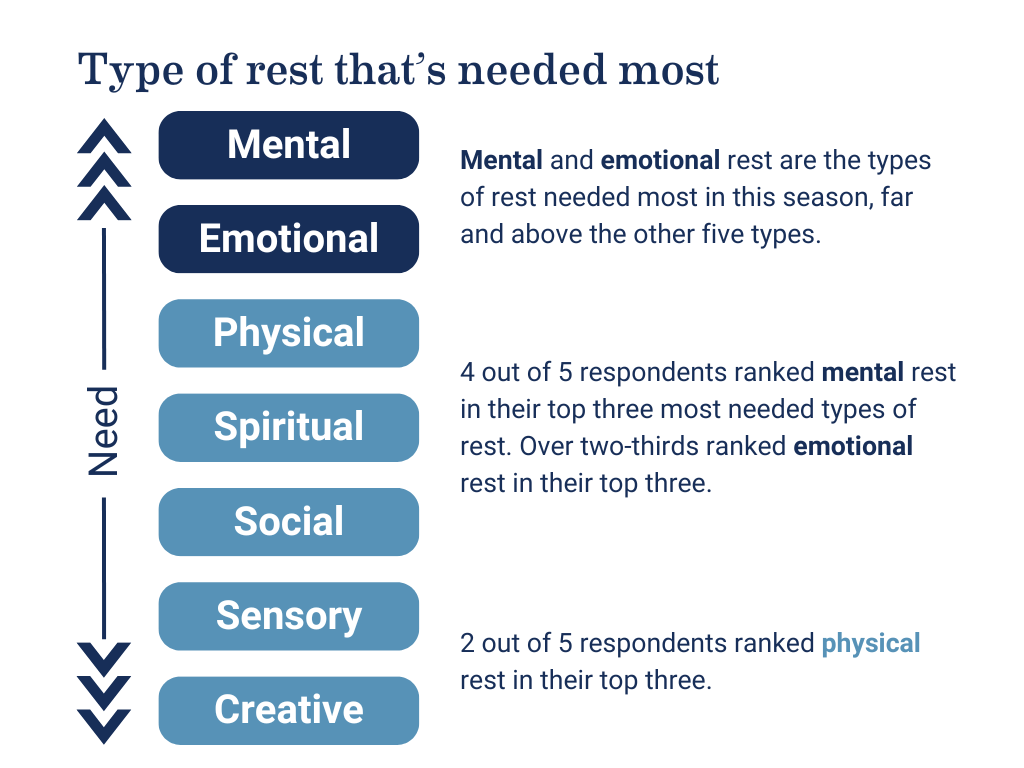 Type of rest that's needed most

Need

Mental

Emotional

Physical

Spiritual

Social

Sensory

Creative

Mental and emotional rest are the types of rest needed most in this season, far and above the other five types.

4 out of 5 respondents ranked mental rest in their top three most needed types of rest. Over two-thirds ranked emotional rest in their top three.

2 out of 5 respondents ranked physical rest in their top three.